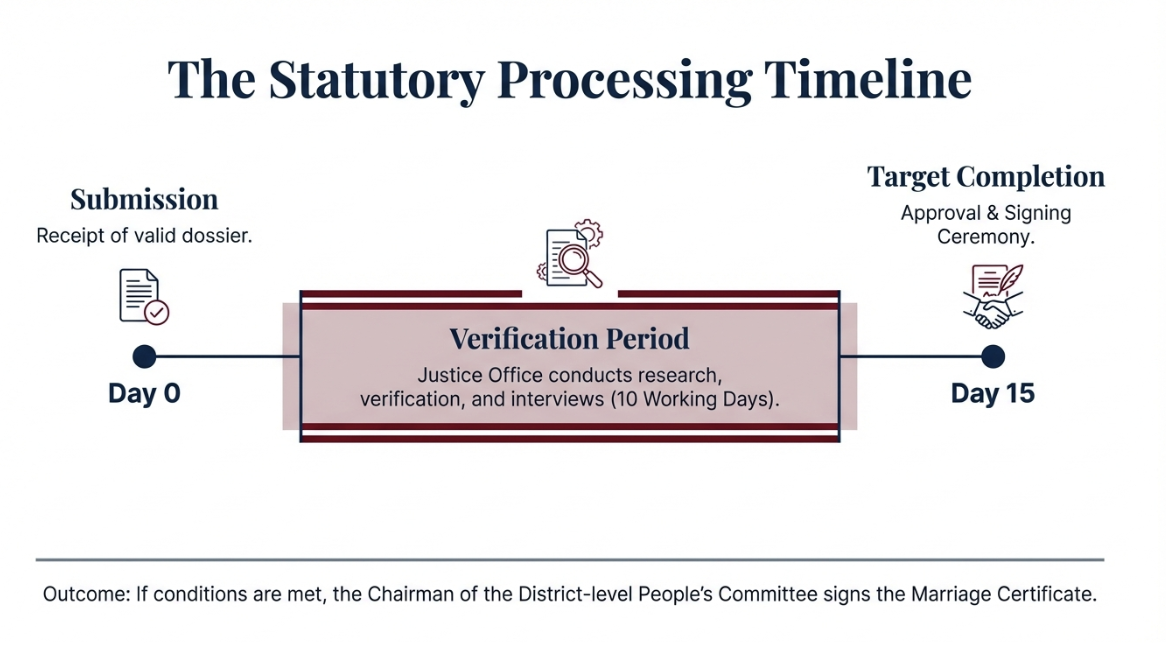 The Statutory Processing Timeline

Submission
Receipt of valid dossier.

Day 0

Verification Period
Justice Office conducts research, verification, and interviews (10 Working Days).

Target Completion
Approval & Signing Ceremony.

Day 15

Outcome: If conditions are met, the Chairman of the District-level People's Committee signs the Marriage Certificate.